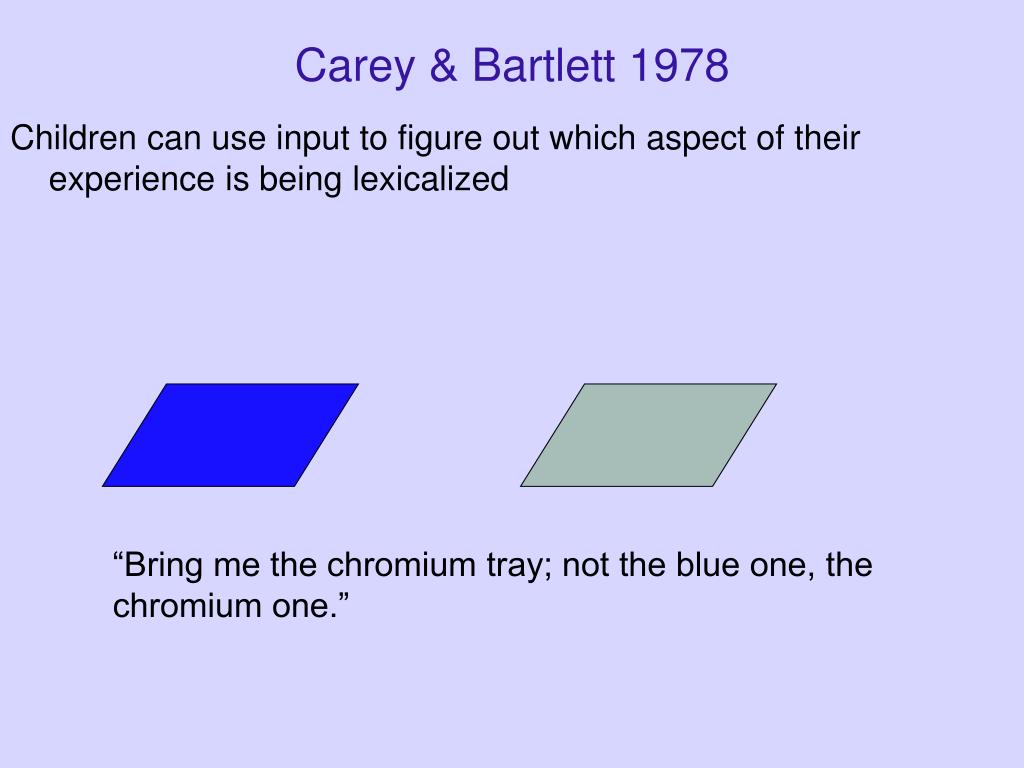 Carey & Bartlett 1978

Children can use input to figure out which aspect of their experience is being lexicalized

“Bring me the chromium tray; not the blue one, the chromium one.”